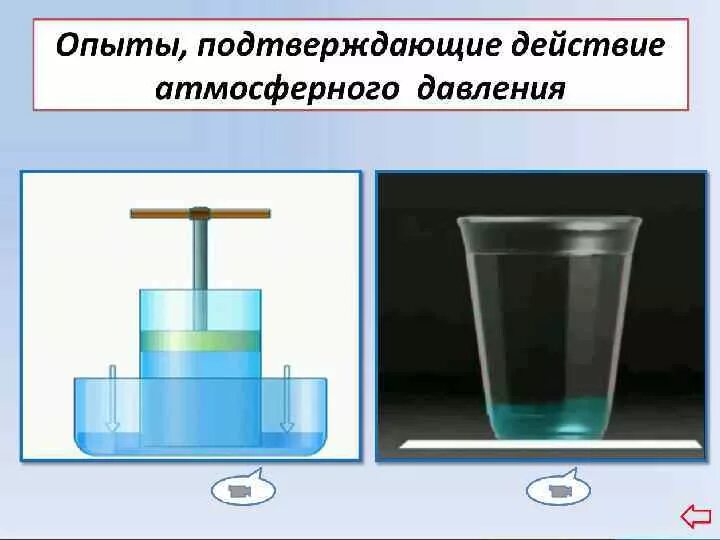 Опыты, подтверждающие действие атмосферного давления